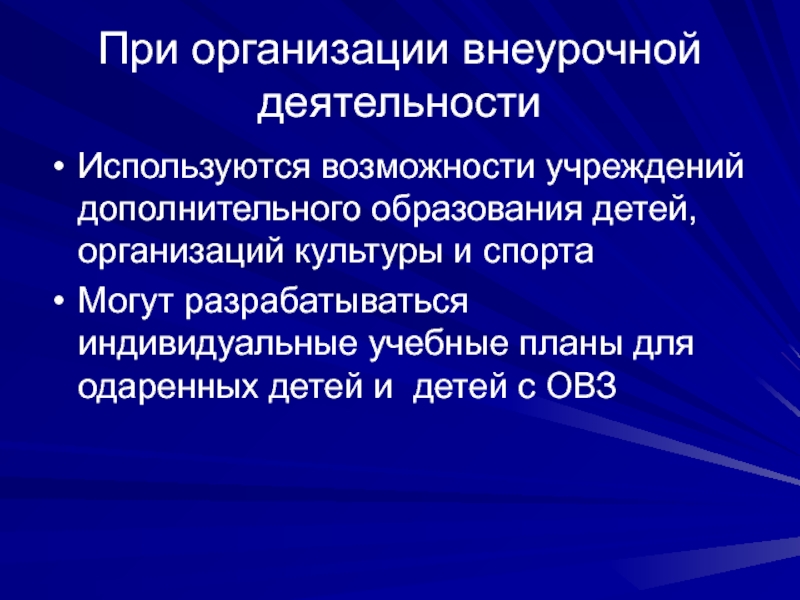 При организации внеурочной деятельности

• Используются возможности учреждений дополнительного образования детей, организаций культуры и спорта

• Могут разрабатываться индивидуальные учебные планы для одаренных детей и  детей с ОВЗ